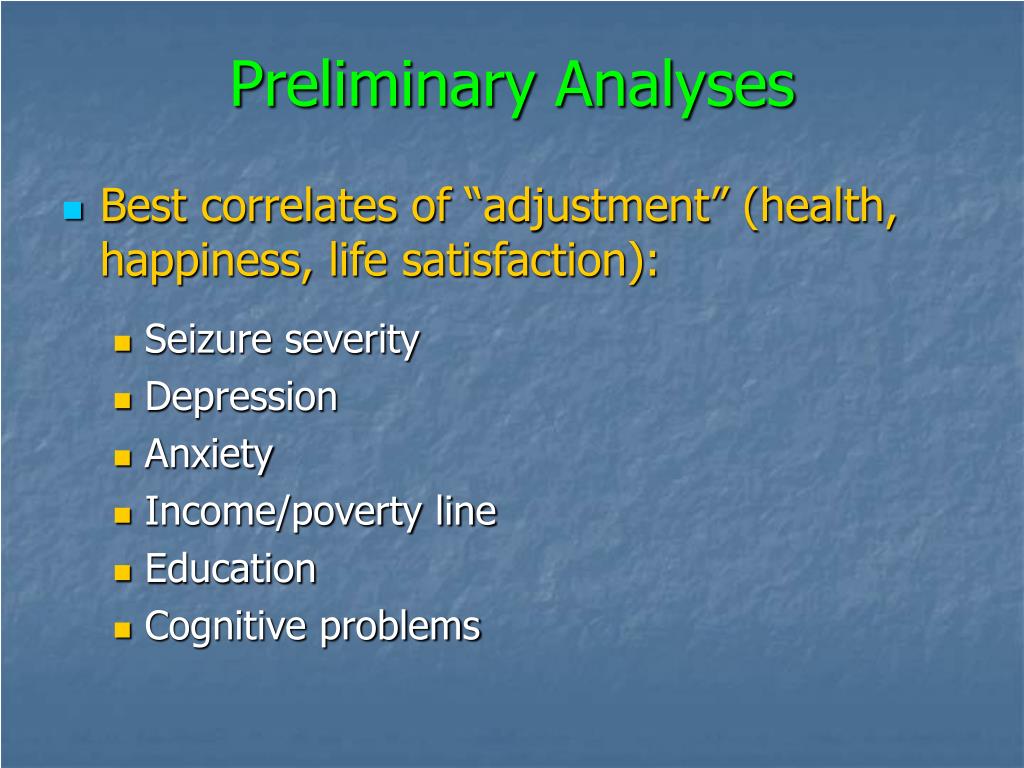 Preliminary Analyses

Best correlates of “adjustment” (health, happiness, life satisfaction):

Seizure severity
Depression
Anxiety
Income/poverty line
Education
Cognitive problems